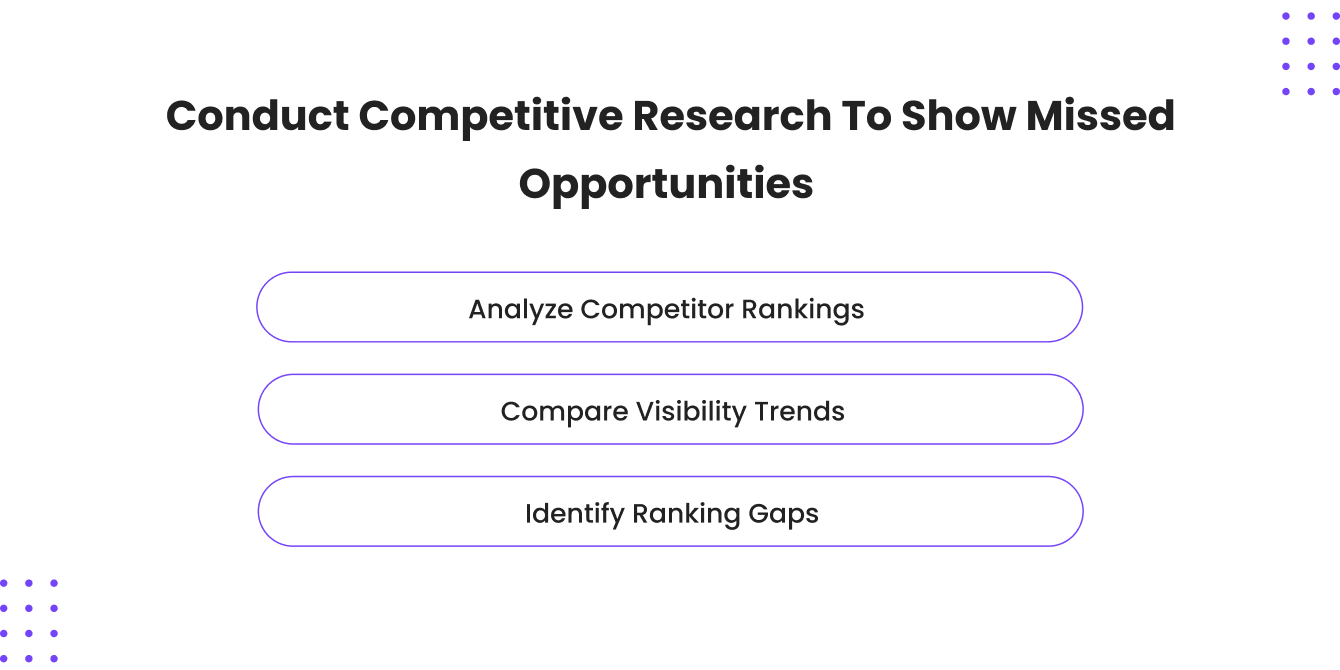 Conduct Competitive Research To Show Missed Opportunities

Analyze Competitor Rankings

Compare Visibility Trends

Identify Ranking Gaps